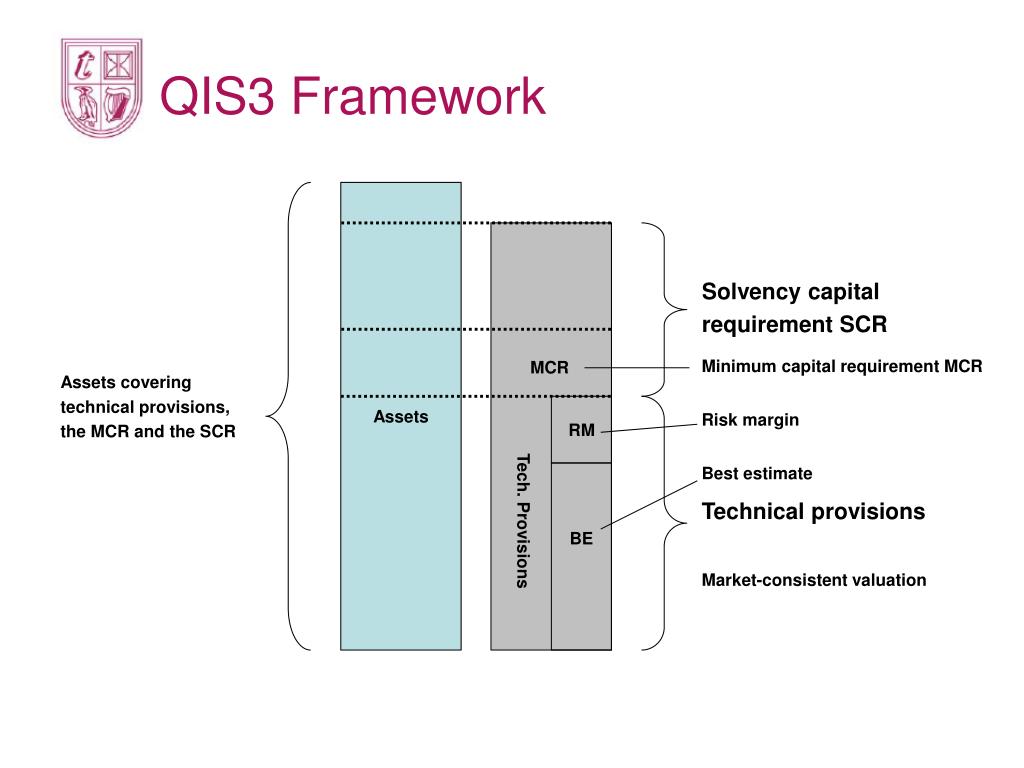 QIS3 Framework

Assets covering technical provisions, the MCR and the SCR

Assets

MCR

Tech. Provisions

RM

BE

Solvency capital requirement SCR

Minimum capital requirement MCR

Risk margin

Best estimate

Technical provisions

Market-consistent valuation